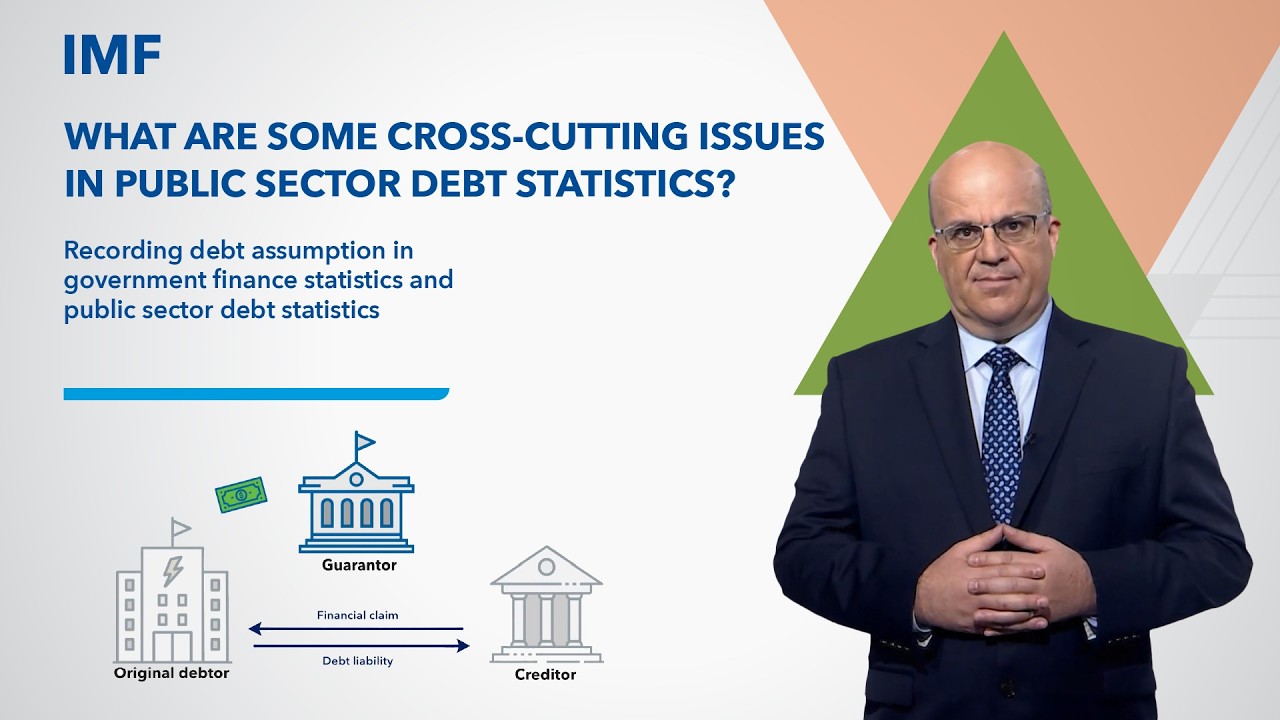 IMF

WHAT ARE SOME CROSS-CUTTING ISSUES IN PUBLIC SECTOR DEBT STATISTICS?

Recording debt assumption in government finance statistics and public sector debt statistics

Guarantor

Financial claim

Debt liability

Original debtor

Creditor